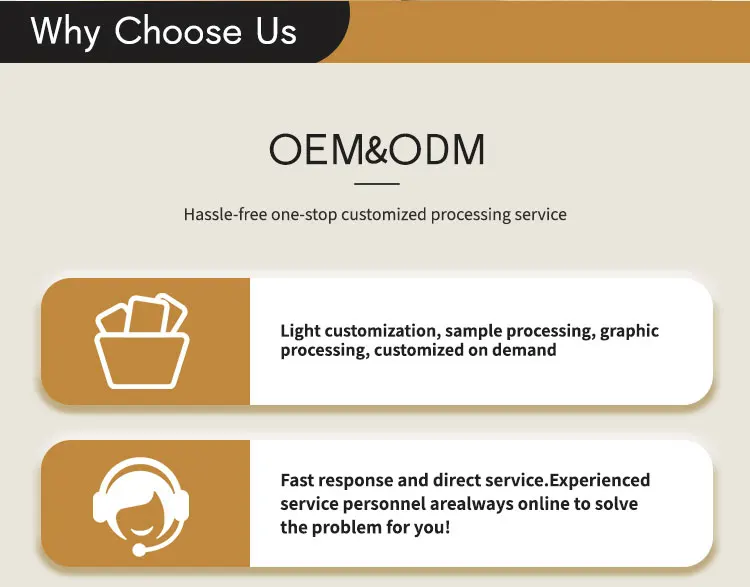 Why Choose Us

OEM&ODM

Hassle-free one-stop customized processing service

Light customization, sample processing, graphic processing, customized on demand

Fast response and direct service.Experienced service personnel arealways online to solve the problem for you!